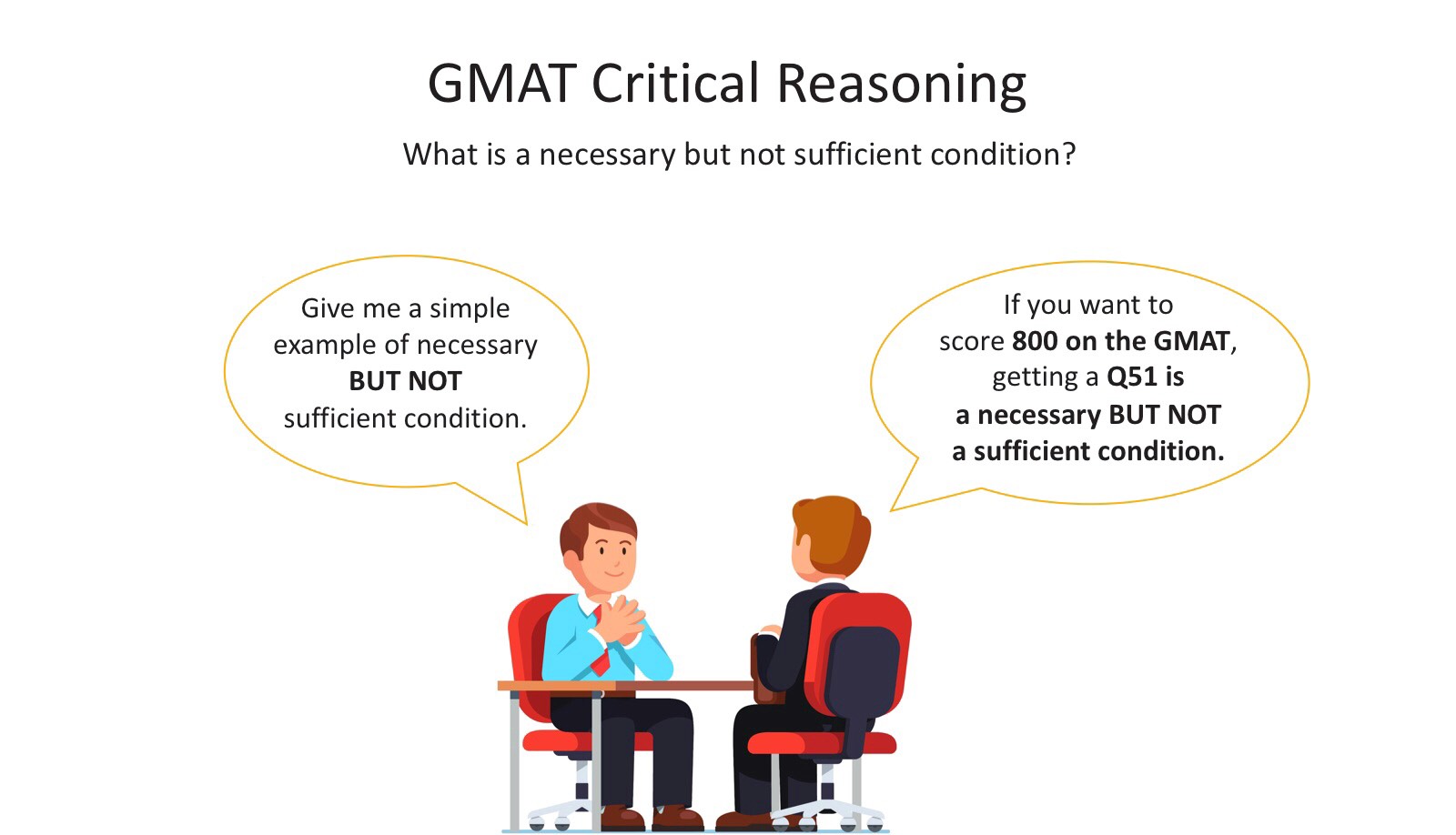 GMAT Critical Reasoning

What is a necessary but not sufficient condition?

Give me a simple example of necessary BUT NOT sufficient condition.

If you want to score 800 on the GMAT, getting a Q51 is a necessary BUT NOT a sufficient condition.